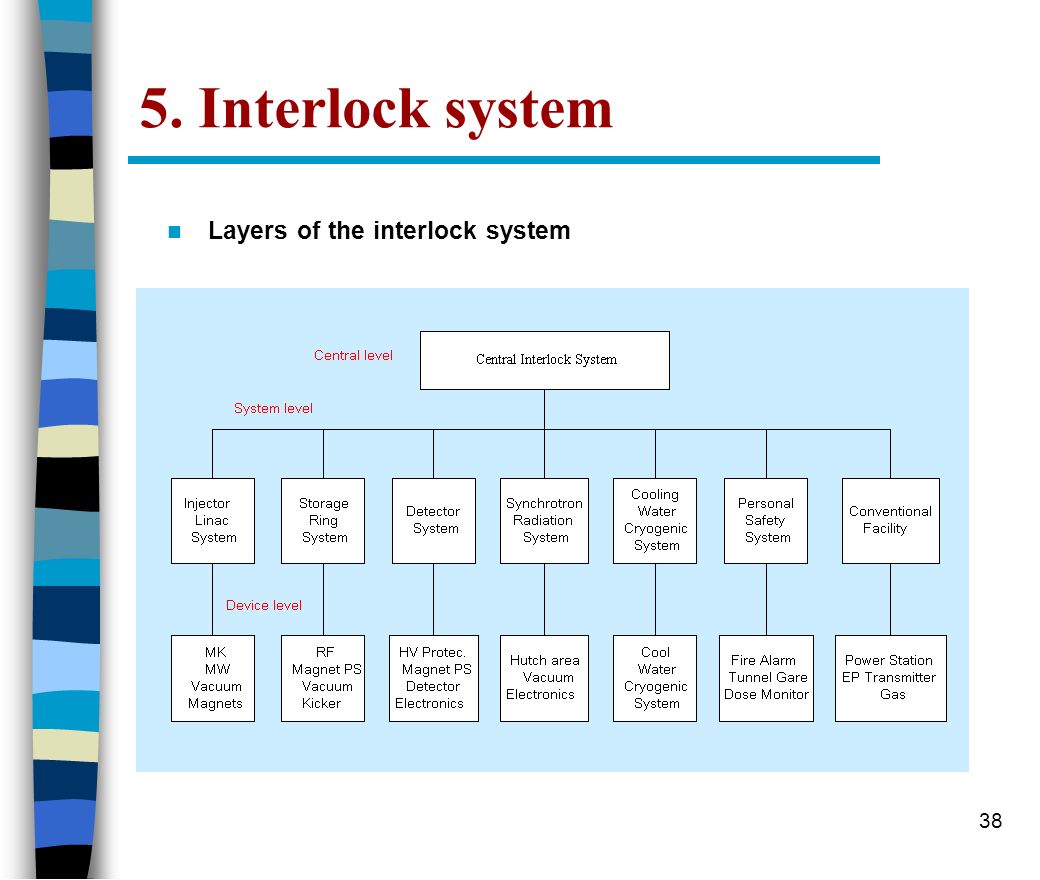 5. Interlock system

Layers of the interlock system

Central level

Central Interlock System

System level

Injector Linac System

Storage Ring System

Detector System

Synchrotron Radiation System

Cooling Water Cryogenic System

Personal Safety System

Conventional Facility

Device level

MK MW Vacuum Magnets

RF Magnet PS Vacuum Kicker

HV Protec. Magnet PS Detector Electronics

Hutch area Vacuum Electronics

Cool Water Cryogenic System

Fire Alarm Tunnel Gare Dose Monitor

Power Station EP Transmitter Gas

38